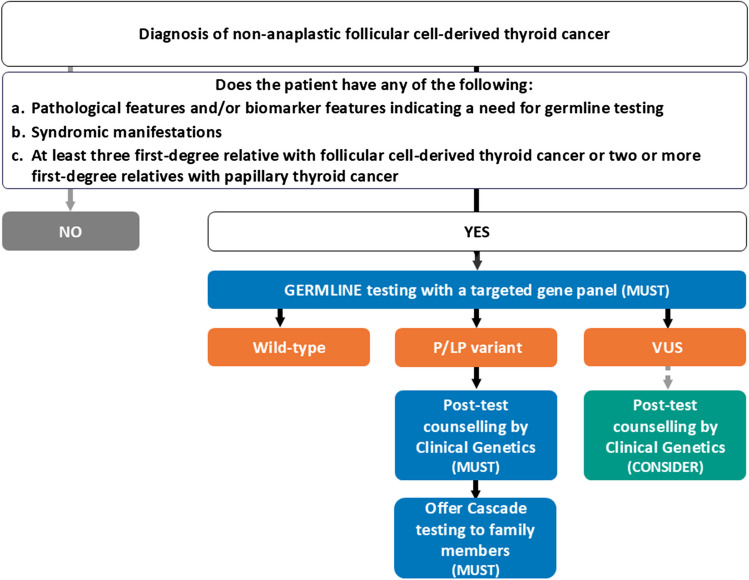 Diagnosis of non-anaplastic follicular cell-derived thyroid cancer

Does the patient have any of the following:
a. Pathological features and/or biomarker features indicating a need for germline testing
b. Syndromic manifestations
c. At least three first-degree relative with follicular cell-derived thyroid cancer or two or more first-degree relatives with papillary thyroid cancer

NO

YES

GERMLINE testing with a targeted gene panel (MUST)

Wild-type

P/LP variant

VUS

Post-test counselling by Clinical Genetics (MUST)

Post-test counselling by Clinical Genetics (CONSIDER)

Offer Cascade testing to family members (MUST)